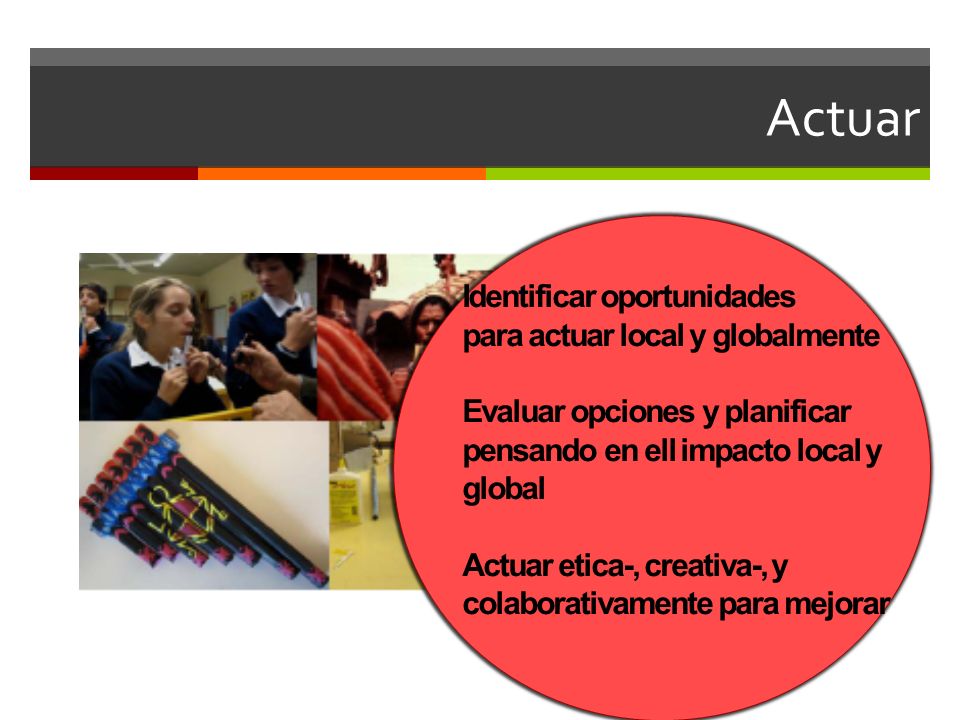 Actuar

Identificar oportunidades para actuar local y globalmente

Evaluar opciones y planificar pensando en ell impacto local y global

Actuar etica-, creativa-, y colaborativamente para mejorar